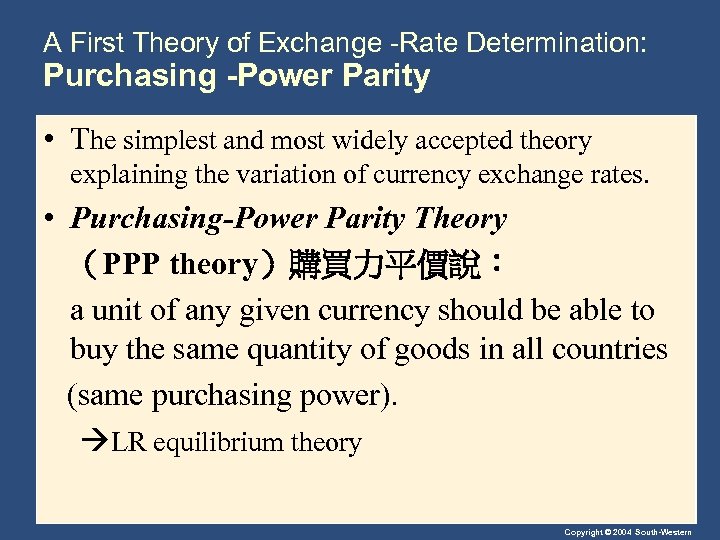 A First Theory of Exchange -Rate Determination:
Purchasing -Power Parity

• The simplest and most widely accepted theory explaining the variation of currency exchange rates.

• Purchasing-Power Parity Theory （PPP theory）購買力平價說：
a unit of any given currency should be able to buy the same quantity of goods in all countries (same purchasing power).
→LR equilibrium theory

Copyright © 2004 South-Western